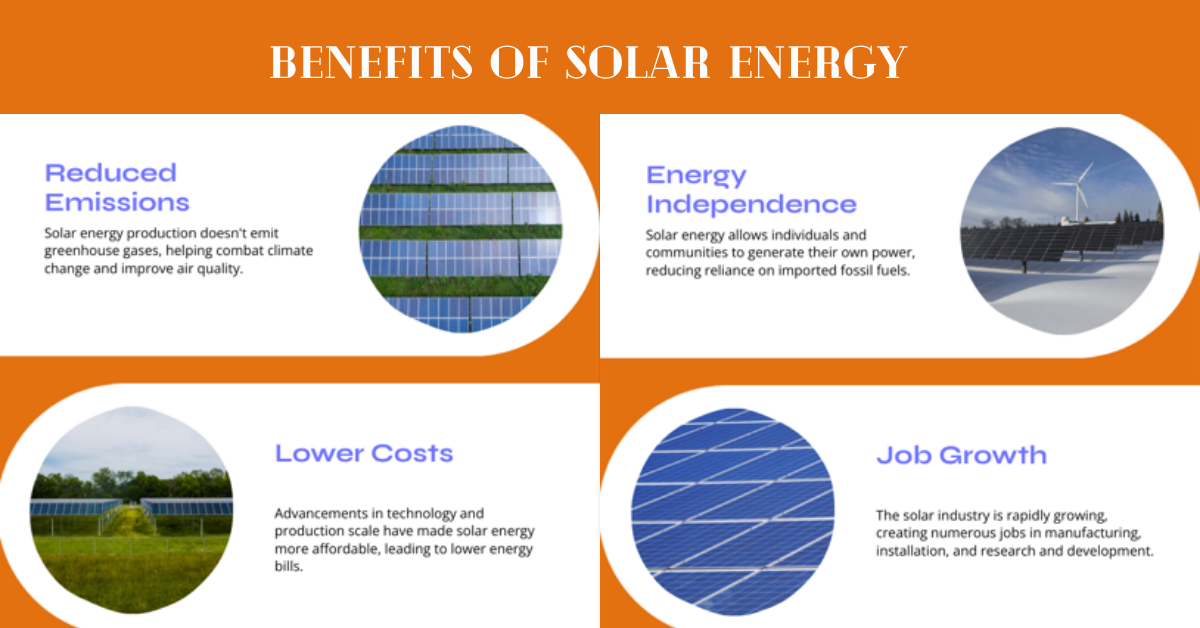 BENEFITS OF SOLAR ENERGY

Reduced Emissions

Solar energy production doesn't emit greenhouse gases, helping combat climate change and improve air quality.

Energy Independence

Solar energy allows individuals and communities to generate their own power, reducing reliance on imported fossil fuels.

Lower Costs

Advancements in technology and production scale have made solar energy more affordable, leading to lower energy bills.

Job Growth

The solar industry is rapidly growing, creating numerous jobs in manufacturing, installation, and research and development.